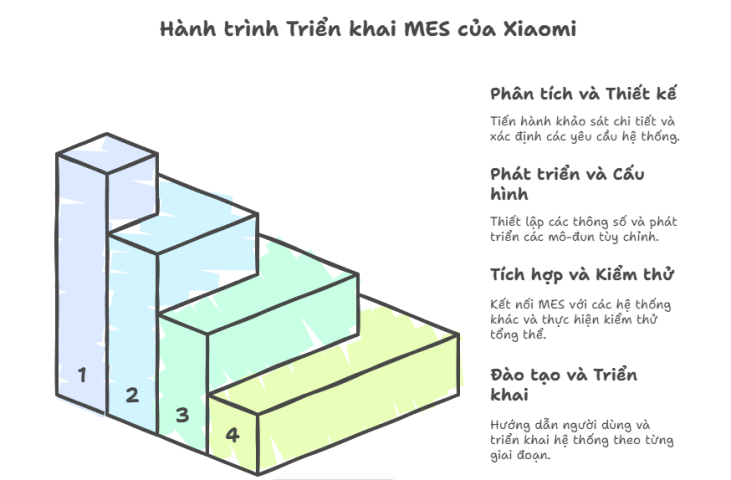 Hành trình Triển khai MES của Xiaomi

1

2

3

4

Phân tích và Thiết kế

Tiến hành khảo sát chi tiết và xác định các yêu cầu hệ thống.

Phát triển và Cấu hình

Thiết lập các thông số và phát triển các mô-đun tùy chỉnh.

Tích hợp và Kiểm thử

Kết nối MES với các hệ thống khác và thực hiện kiểm thử tổng thể.

Đào tạo và Triển khai

Hướng dẫn người dùng và triển khai hệ thống theo từng giai đoạn.